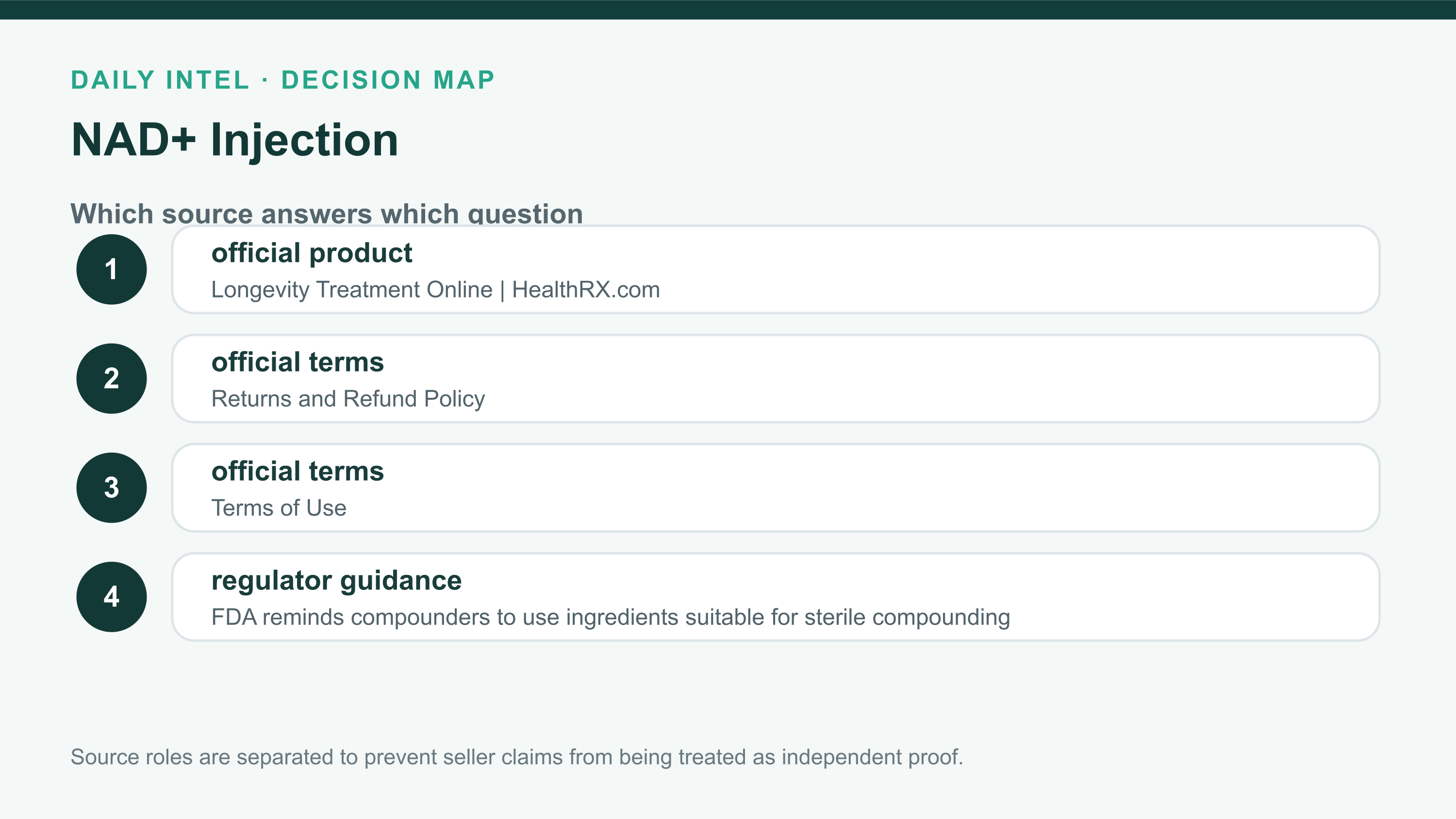 DAILY INTEL · DECISION MAP

NAD+ Injection

Which source answers which question

1

official product

Longevity Treatment Online | HealthRX.com

2

official terms

Returns and Refund Policy

3

official terms

Terms of Use

4

regulator guidance

FDA reminds compounders to use ingredients suitable for sterile compounding

Source roles are separated to prevent seller claims from being treated as independent proof.